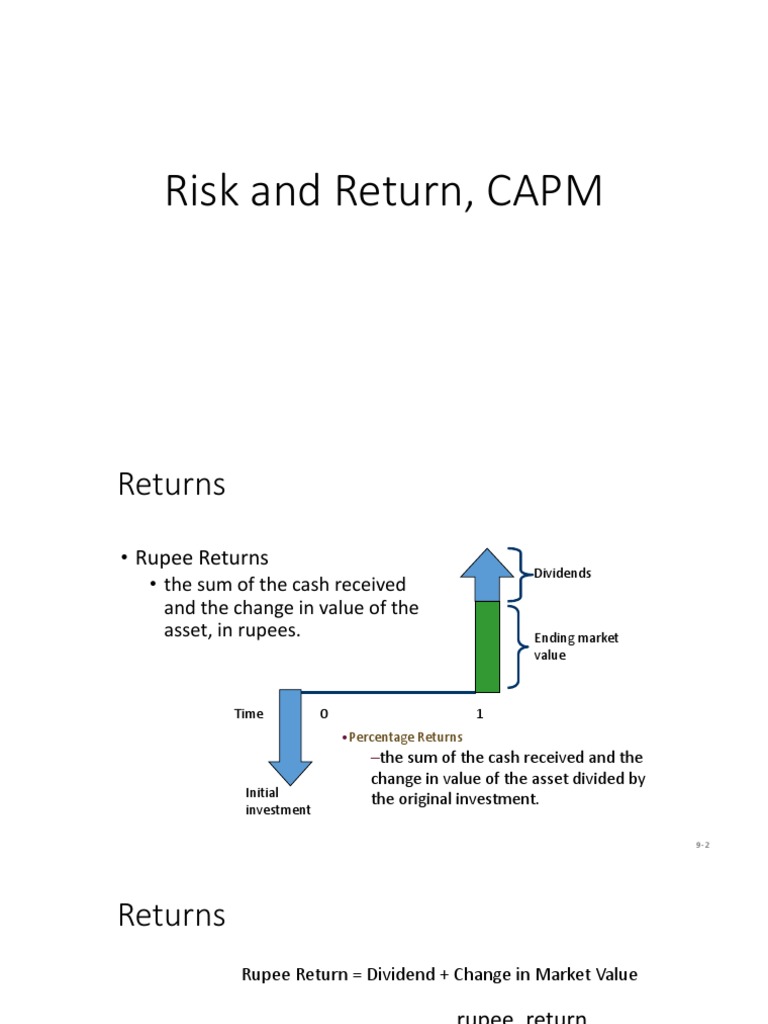 Risk and Return, CAPM

Returns

• Rupee Returns
• the sum of the cash received and the change in value of the asset, in rupees.

Dividends

Ending market value

Time 0 1

Initial investment

•Percentage Returns
–the sum of the cash received and the change in value of the asset divided by the original investment.

9-2

Returns

Rupee Return = Dividend + Change in Market Value

rupee return